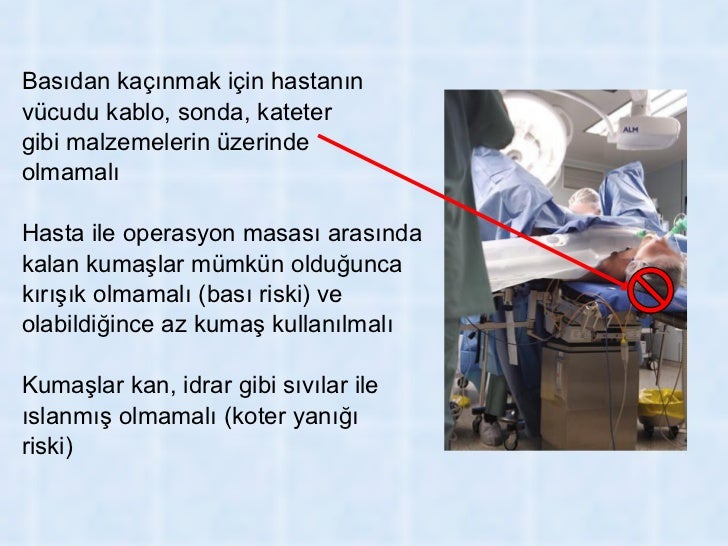 Basıdan kaçınmak için hastanın vücudu kablo, sonda, kateter gibi malzemelerin üzerinde olmamalı

Hasta ile operasyon masası arasında kalan kumaşlar mümkün olduğunca kırışık olmamalı (bası riski) ve olabildiğince az kumaş kullanılmalı

Kumaşlar kan, idrar gibi sıvılar ile ıslanmış olmamalı (koter yanığı riski)

ALM